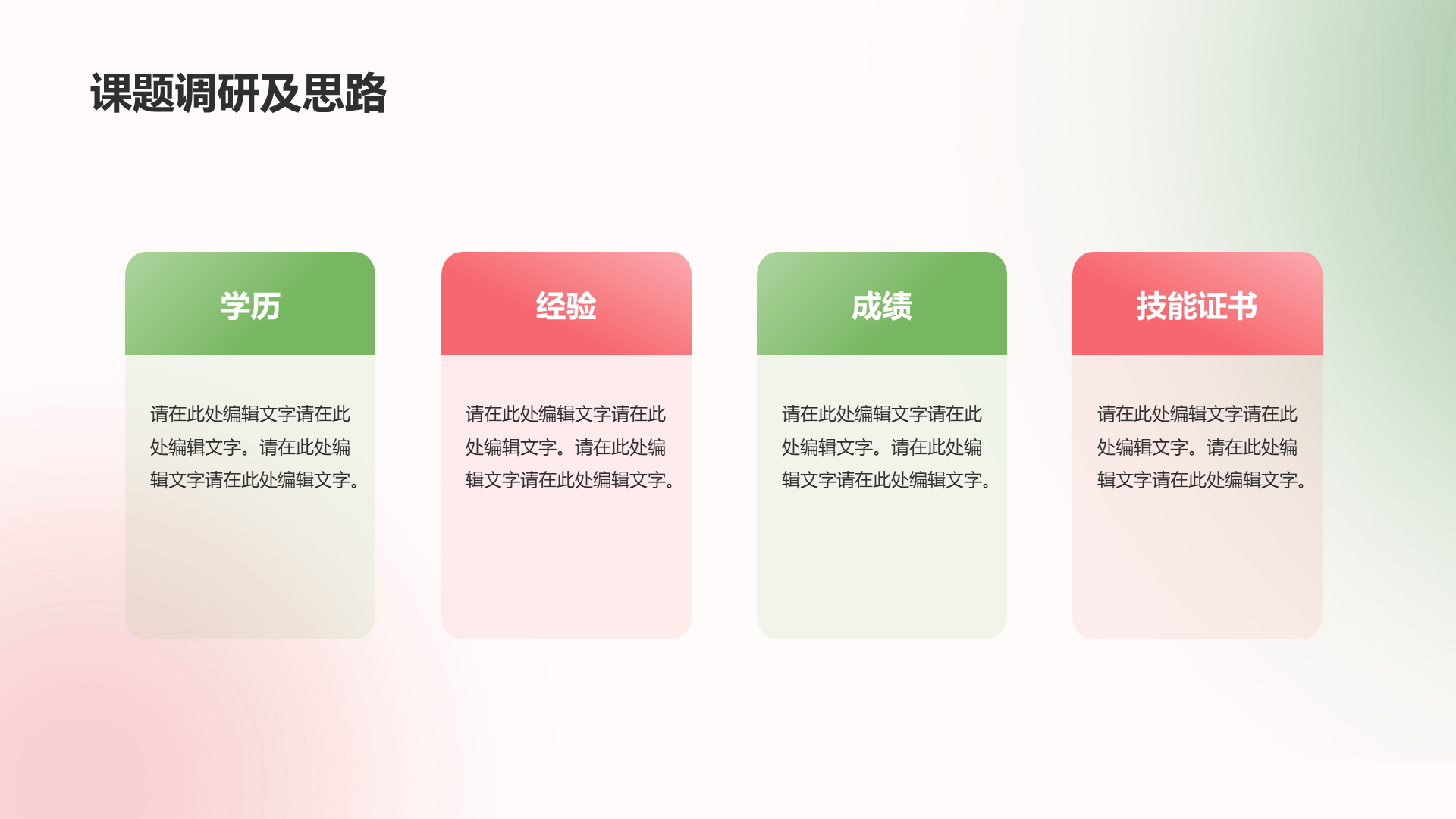 课题调研及思路

学历

请在此处编辑文字请在此处编辑文字。请在此处编辑文字请在此处编辑文字。

经验

请在此处编辑文字请在此处编辑文字。请在此处编辑文字请在此处编辑文字。

成绩

请在此处编辑文字请在此处编辑文字。请在此处编辑文字请在此处编辑文字。

技能证书

请在此处编辑文字请在此处编辑文字。请在此处编辑文字请在此处编辑文字。